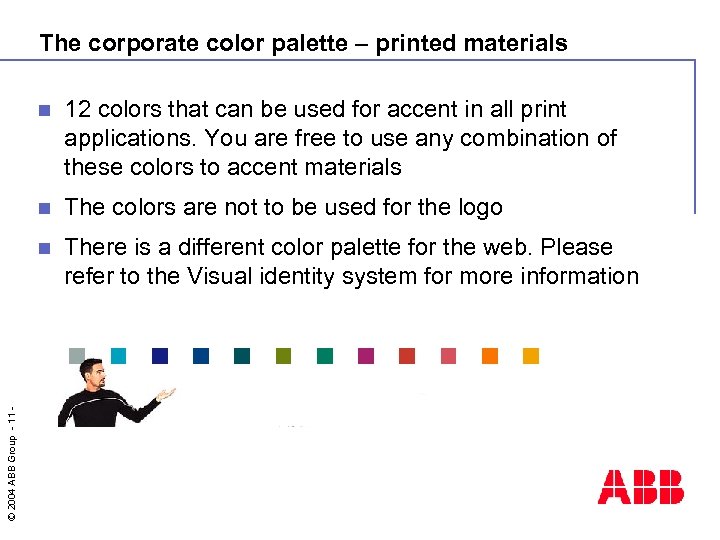 The corporate color palette – printed materials

12 colors that can be used for accent in all print applications. You are free to use any combination of these colors to accent materials

The colors are not to be used for the logo

There is a different color palette for the web. Please refer to the Visual identity system for more information

© 2004 ABB Group - 11 -

ABB